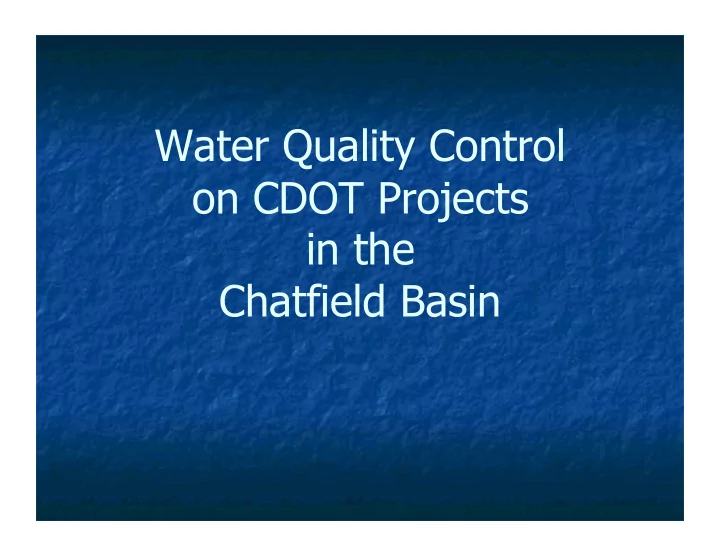 Water Quality Control on CDOT Projects in the Chatfield Basin